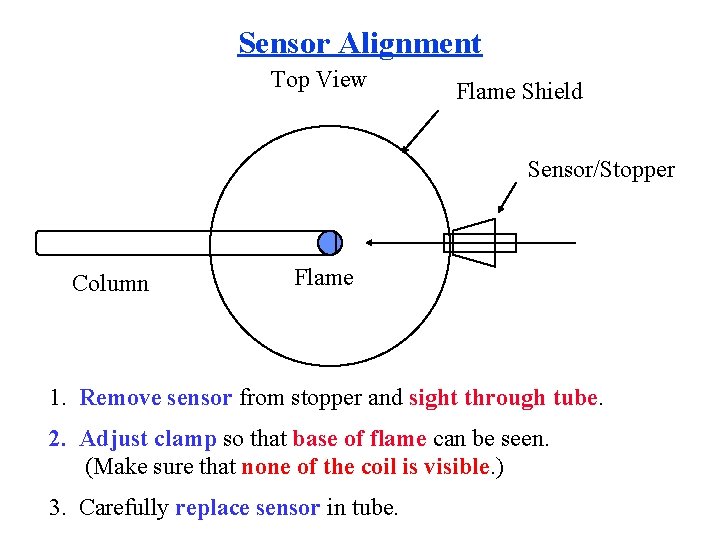 Sensor Alignment

Top View

Flame Shield

Sensor/Stopper

Column

Flame

1. Remove sensor from stopper and sight through tube.

2. Adjust clamp so that base of flame can be seen. (Make sure that none of the coil is visible.)

3. Carefully replace sensor in tube.